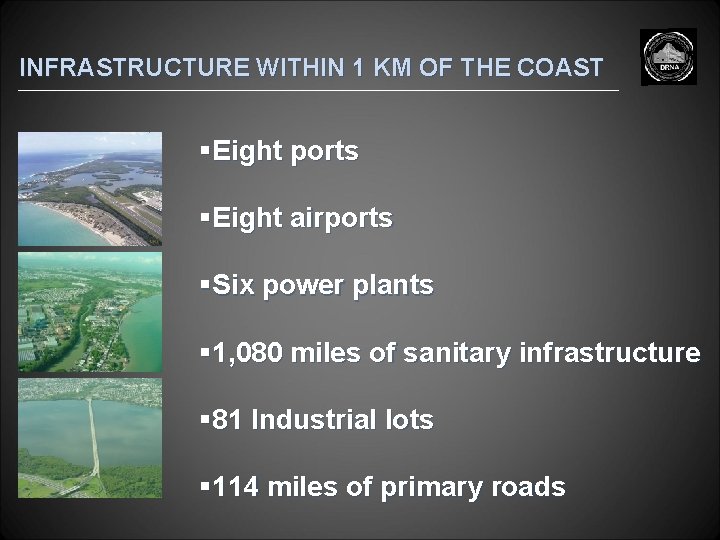 INFRASTRUCTURE WITHIN 1 KM OF THE COAST

DRNA

▪Eight ports

▪Eight airports

▪Six power plants

▪1,080 miles of sanitary infrastructure

▪81 Industrial lots

▪114 miles of primary roads